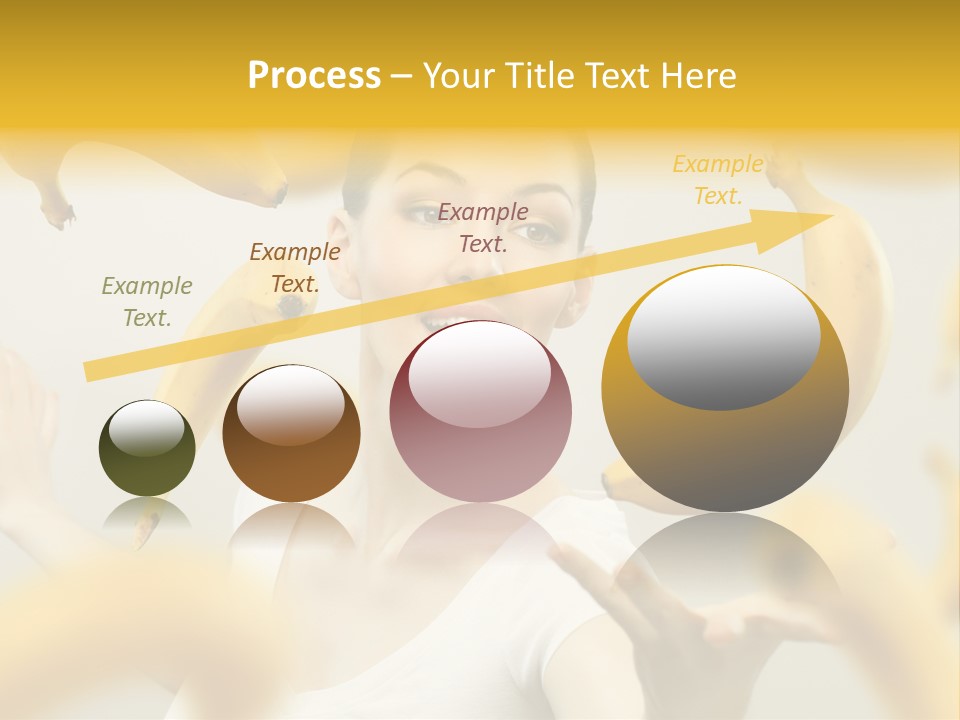 Process – Your Title Text Here

Example Text.

Example Text.

Example Text.

Example Text.